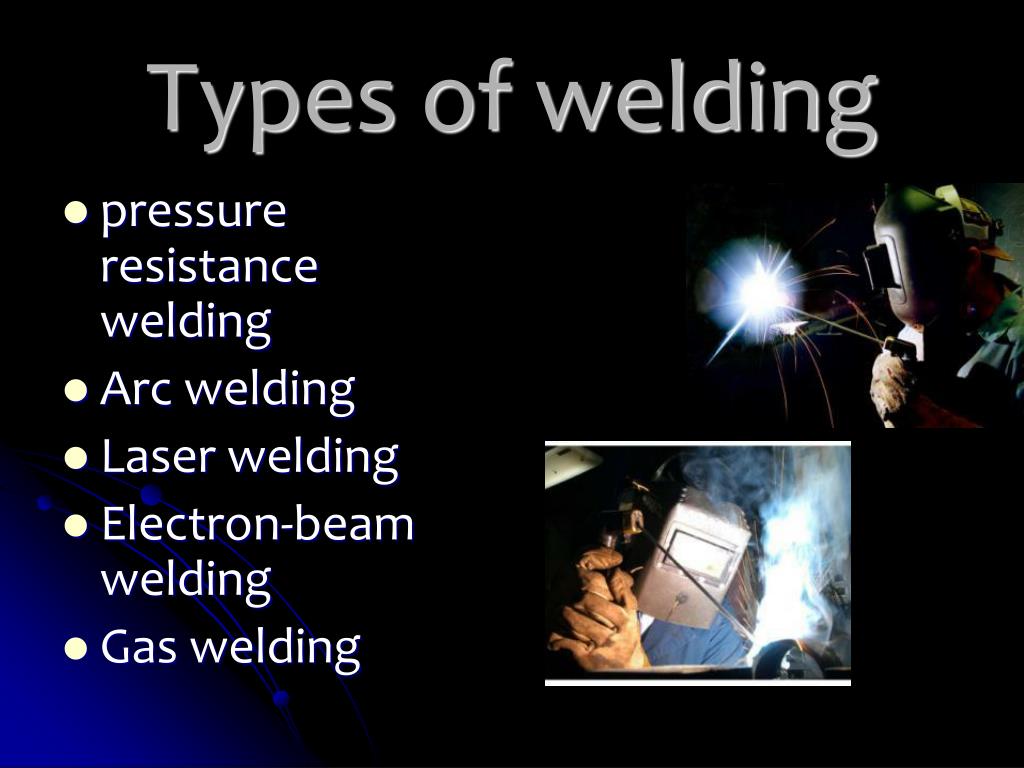 Types of welding

- pressure resistance welding
- Arc welding
- Laser welding
- Electron-beam welding
- Gas welding